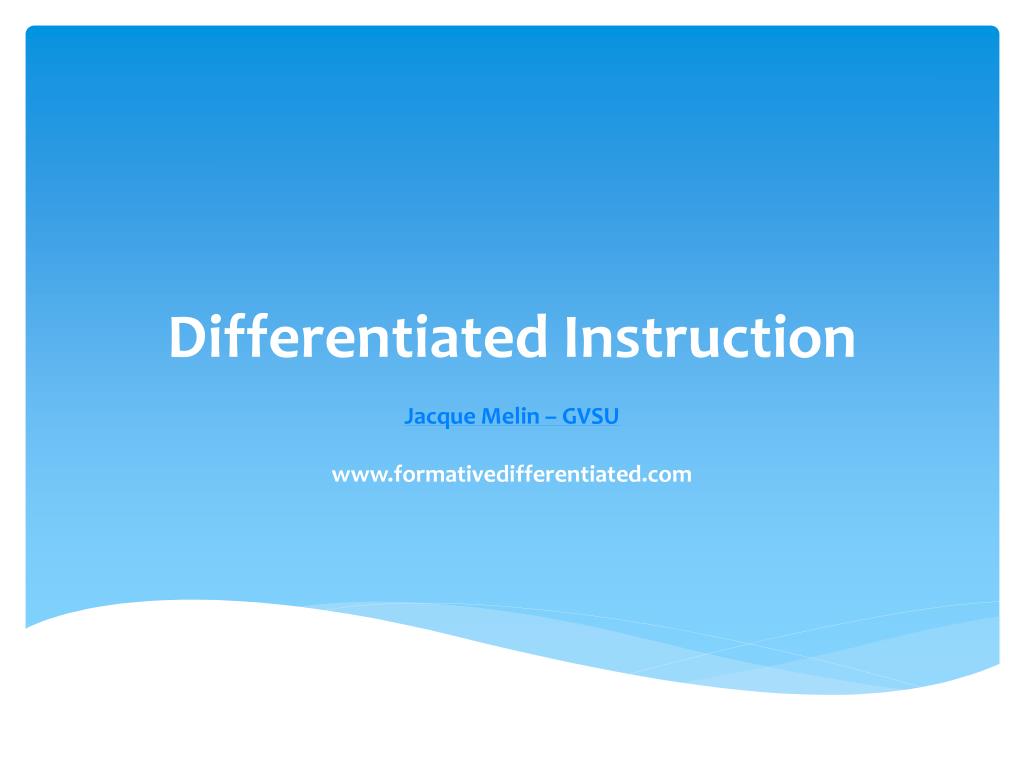 Differentiated Instruction

Jacque Melin – GVSU

www.formativedifferentiated.com